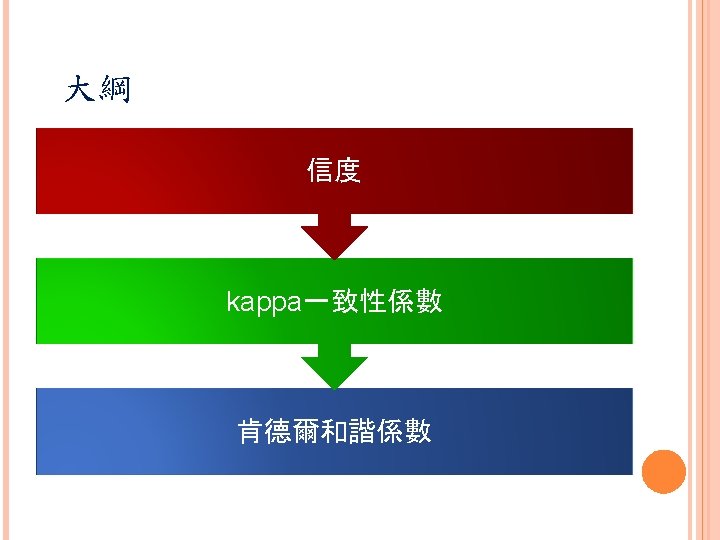 大綱

信度

kappa一致性係數

肯德爾和諧係數